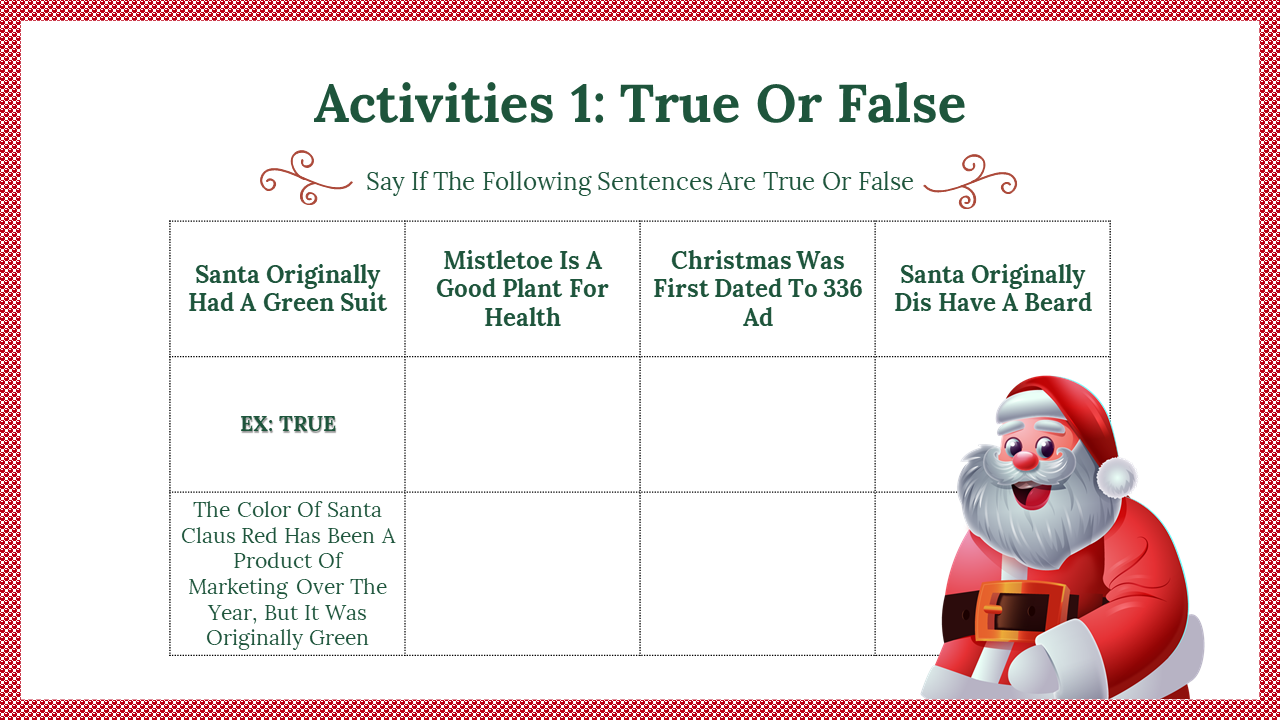 Activities 1: True Or False

Say If The Following Sentences Are True Or False

| Santa Originally Had A Green Suit | Mistletoe Is A Good Plant For Health | Christmas Was First Dated To 336 Ad | Santa Originally Dis Have A Beard |
|---|---|---|---|
| EX: TRUE | | | |
| The Color Of Santa Claus Red Has Been A Product Of Marketing Over The Year, But It Was Originally Green | | | |